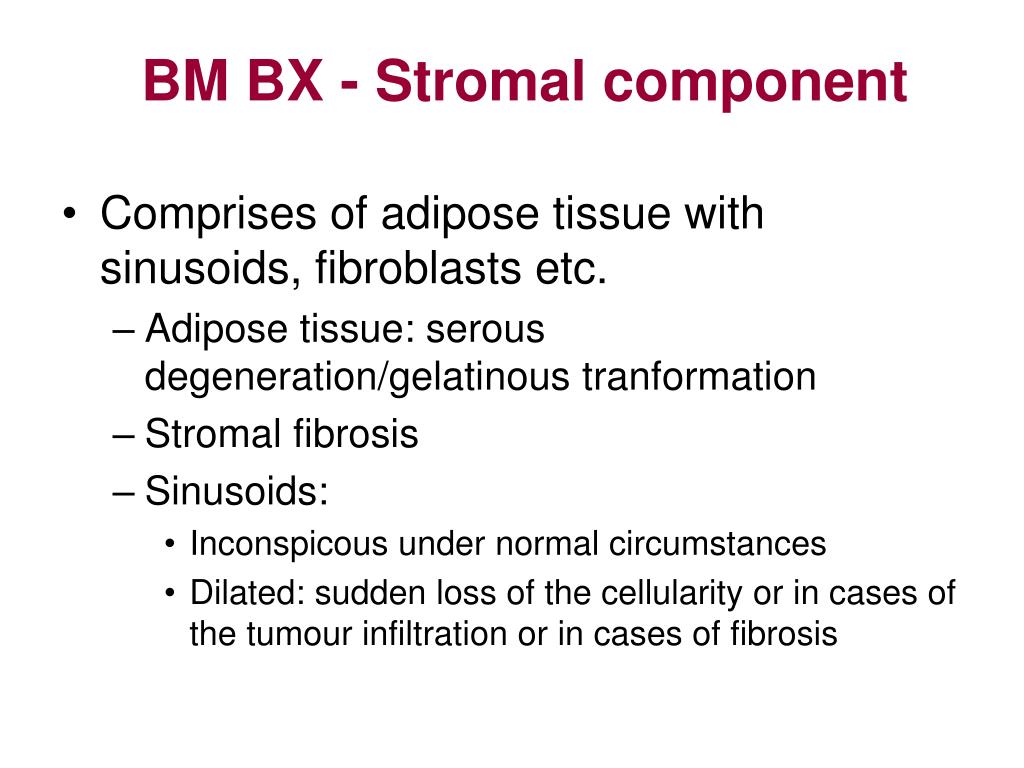 BM BX - Stromal component

• Comprises of adipose tissue with sinusoids, fibroblasts etc.
  – Adipose tissue: serous degeneration/gelatinous tranformation
  – Stromal fibrosis
  – Sinusoids:
    • Inconspicous under normal circumstances
    • Dilated: sudden loss of the cellularity or in cases of the tumour infiltration or in cases of fibrosis